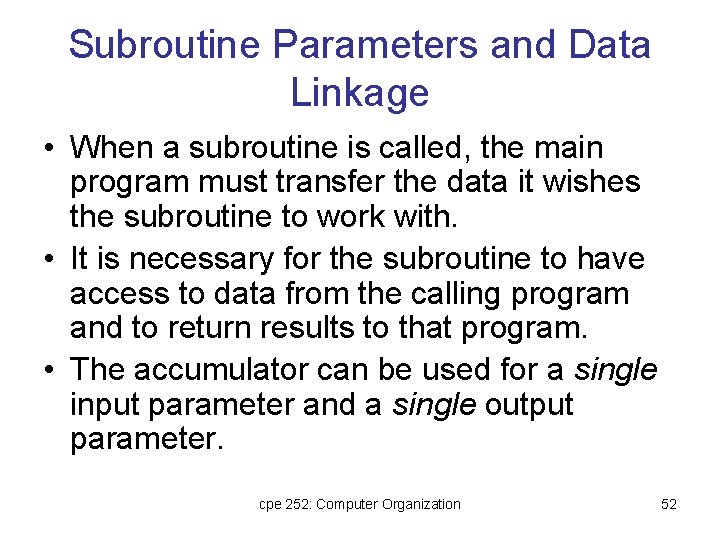 Subroutine Parameters and Data Linkage

• When a subroutine is called, the main program must transfer the data it wishes the subroutine to work with.

• It is necessary for the subroutine to have access to data from the calling program and to return results to that program.

• The accumulator can be used for a single input parameter and a single output parameter.

cpe 252: Computer Organization

52